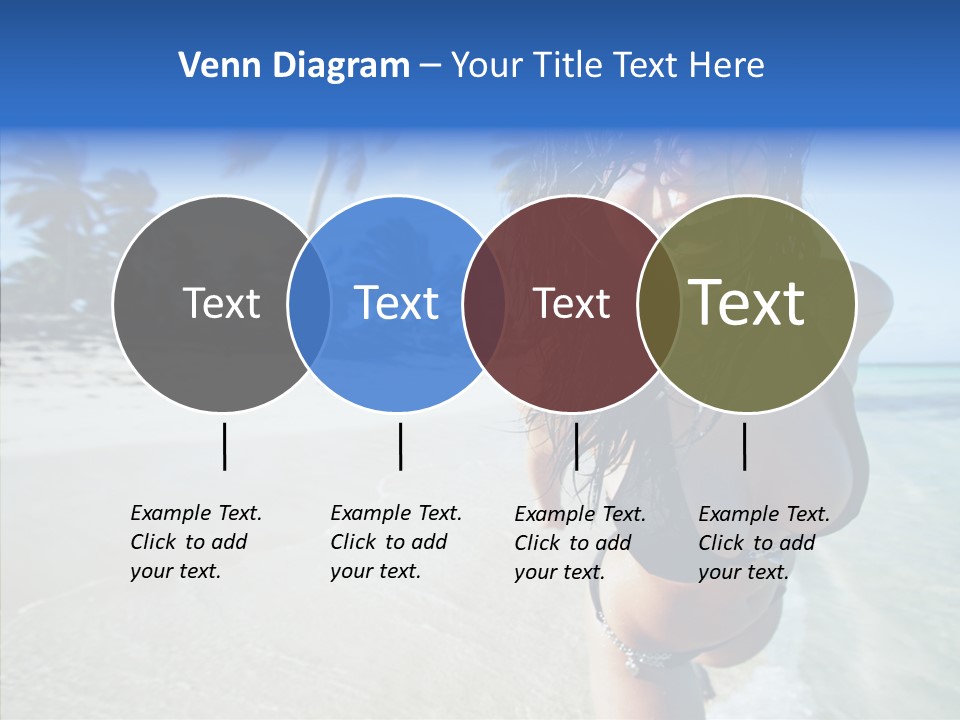 Venn Diagram – Your Title Text Here

Text

Text

Text

Text

Example Text. Click to add your text.

Example Text. Click to add your text.

Example Text. Click to add your text.

Example Text. Click to add your text.